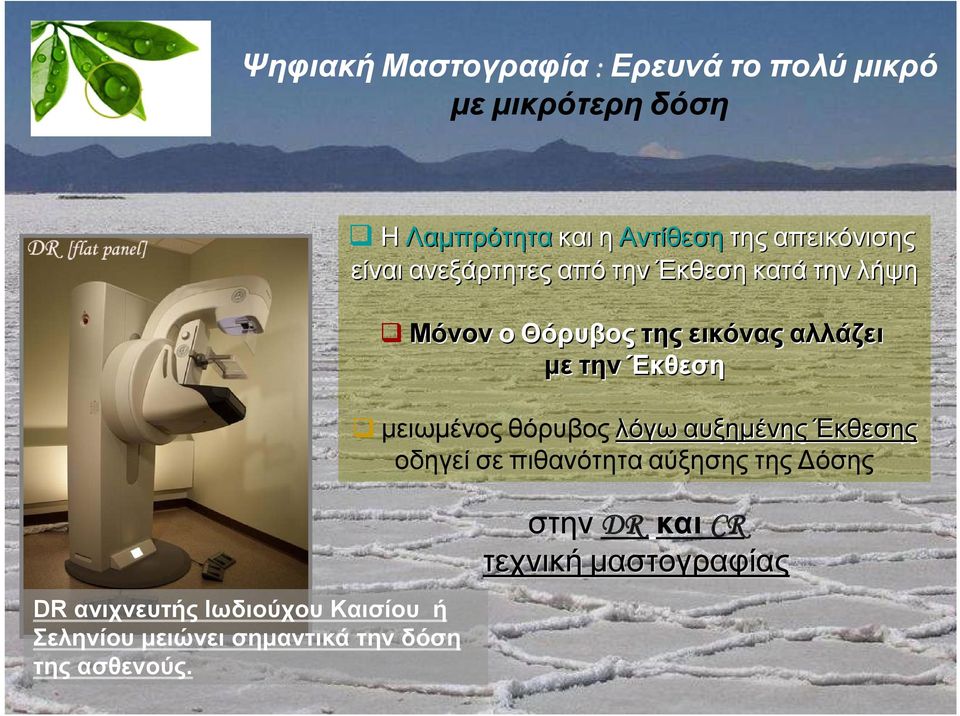 Ψηφιακή Μαστογραφία : Ερευνά το πολύ μικρό με μικρότερη δόση

DR [flat panel]

Η Λαμπρότητα και η Αντίθεση της απεικόνισης είναι ανεξάρτητες από την Έκθεση κατά την λήψη

Μόνον ο Θόρυβος της εικόνας αλλάζει με την Έκθεση

μειωμένος θόρυβος λόγω αυξημένης Έκθεσης οδηγεί σε πιθανότητα αύξησης της Δόσης

στην DR και CR τεχνική μαστογραφίας

DR ανιχνευτής Ιωδιούχου Καισίου ή Σεληνίου μειώνει σημαντικά την δόση της ασθενούς.